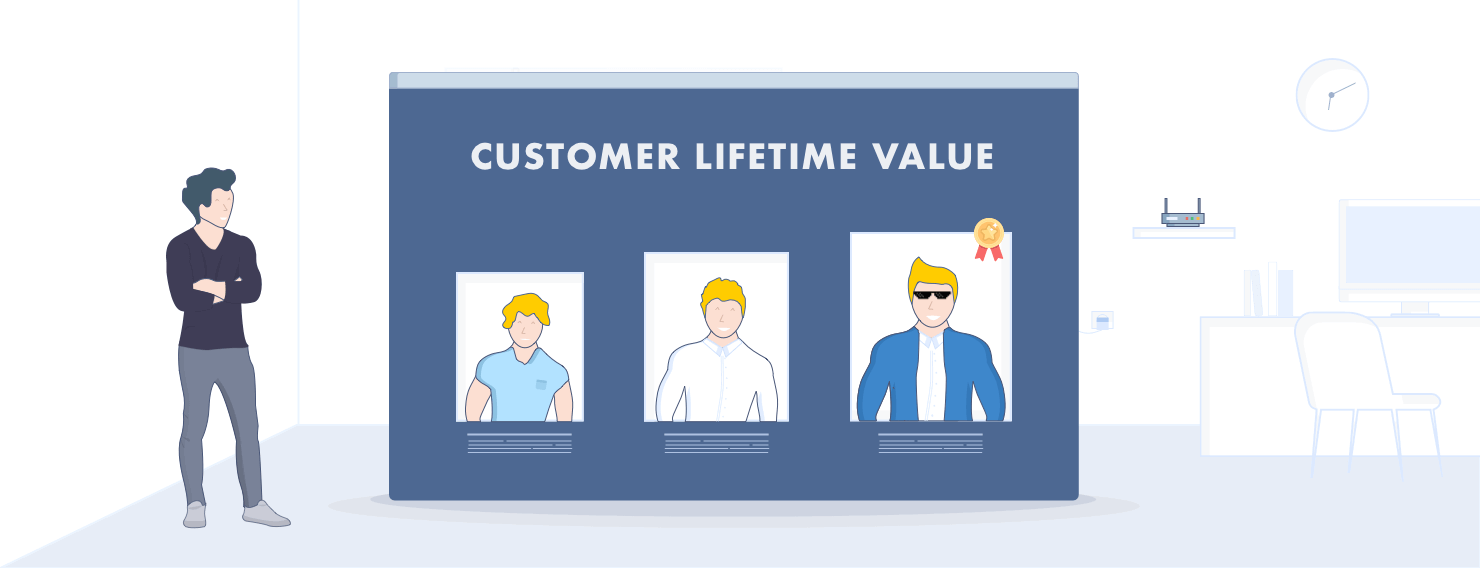 CUSTOMER LIFETIME VALUE